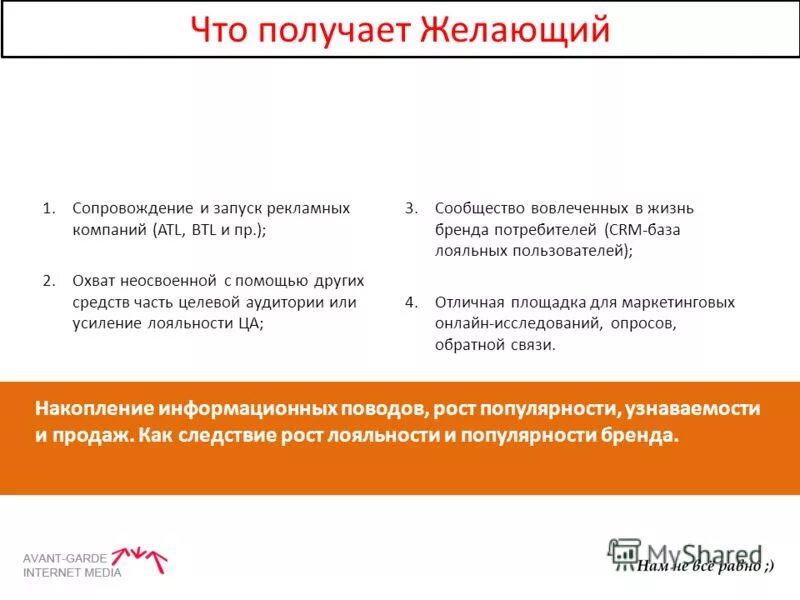 Что получает Желающий

1. Сопровождение и запуск рекламных компаний (ATL, BTL и пр.);

2. Охват неосвоенной с помощью других средств часть целевой аудитории или усиление лояльности ЦА;

3. Сообщество вовлеченных в жизнь бренда потребителей (CRM-база лояльных пользователей);

4. Отличная площадка для маркетинговых онлайн-исследований, опросов, обратной связи.

Накопление информационных поводов, рост популярности, узнаваемости и продаж. Как следствие рост лояльности и популярности бренда.

AVANT-GARDE INTERNET MEDIA

MyShared

Нам не всё равно ;)